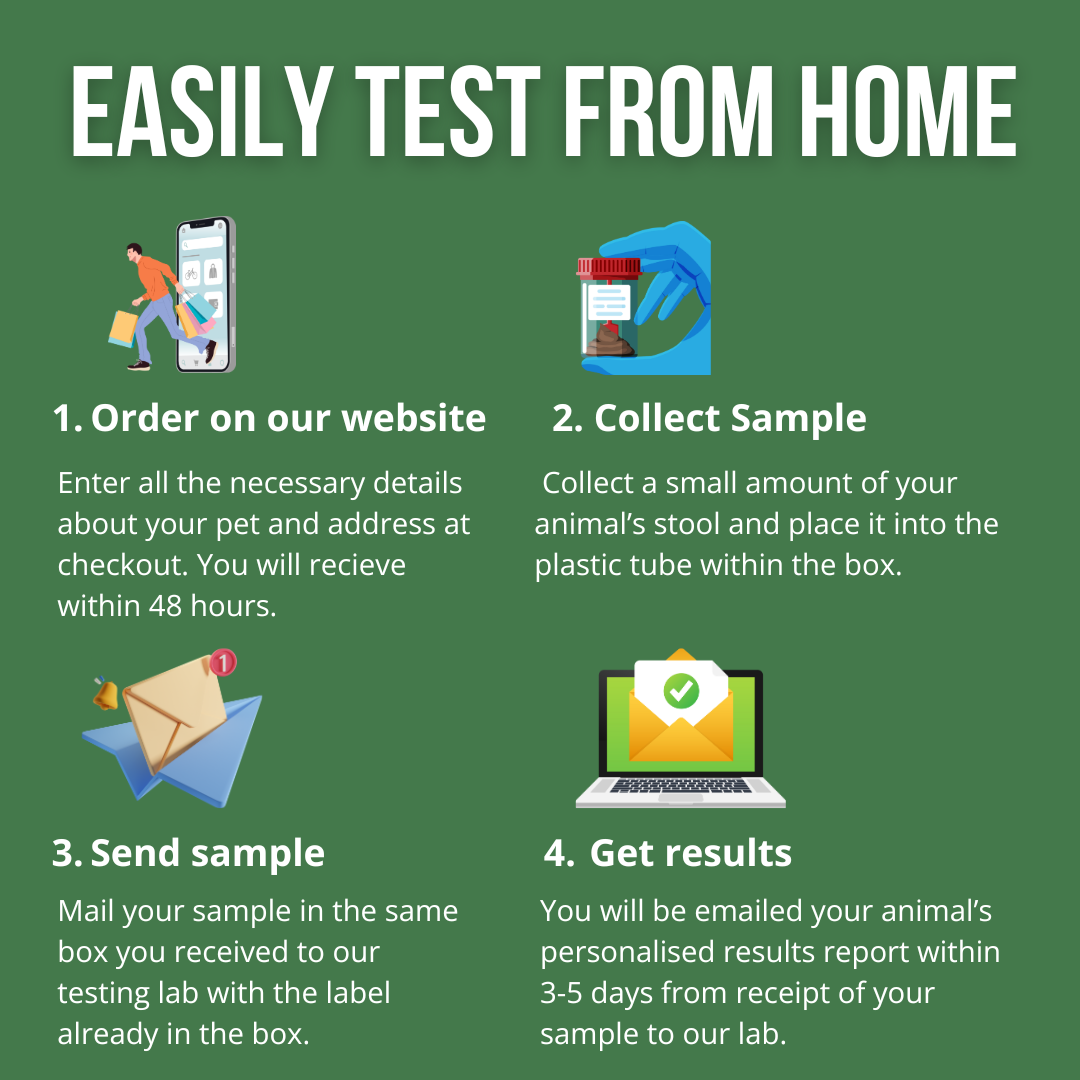 EASILY TEST FROM HOME

1. Order on our website

Enter all the necessary details about your pet and address at checkout. You will recieve within 48 hours.

2. Collect Sample

Collect a small amount of your animal's stool and place it into the plastic tube within the box.

1

3. Send sample

Mail your sample in the same box you received to our testing lab with the label already in the box.

4. Get results

You will be emailed your animal's personalised results report within 3-5 days from receipt of your sample to our lab.